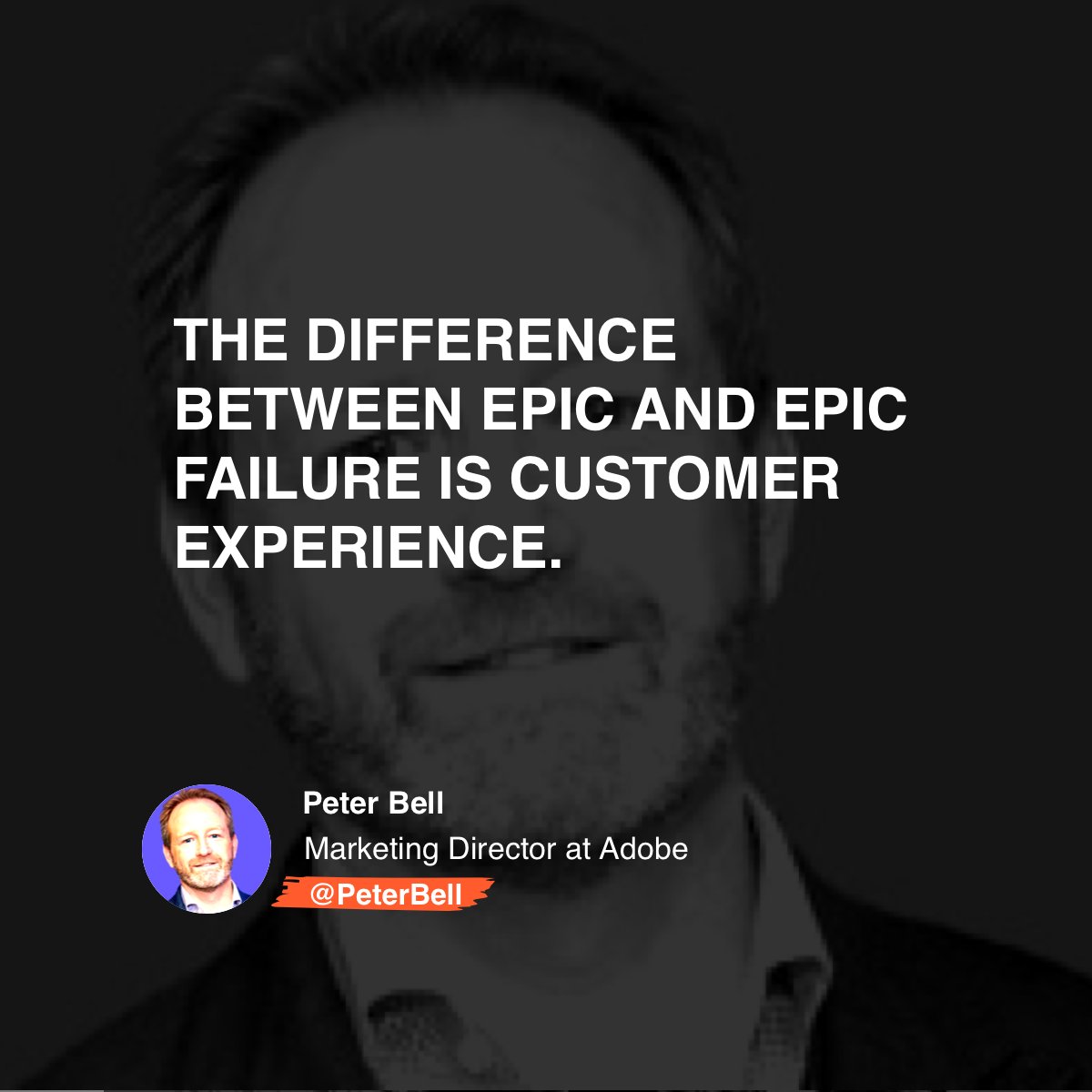 THE DIFFERENCE BETWEEN EPIC AND EPIC FAILURE IS CUSTOMER EXPERIENCE.

Peter Bell
Marketing Director at Adobe
@PeterBell